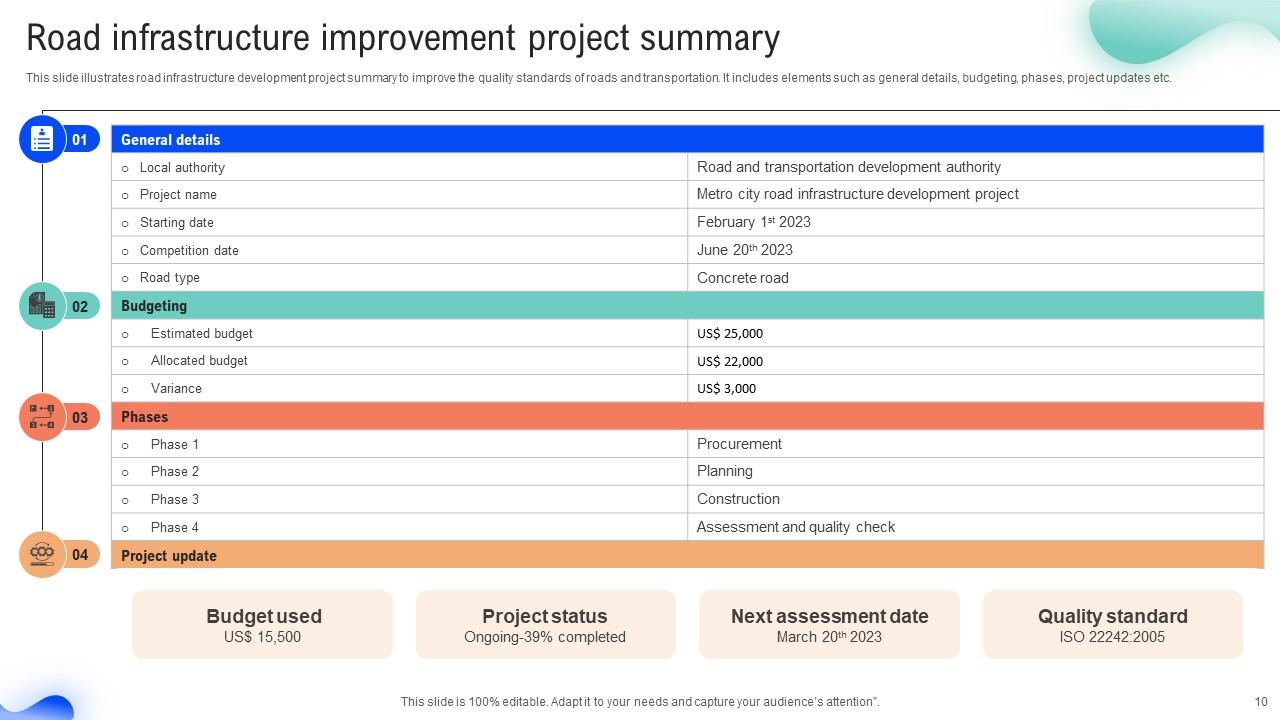 Road infrastructure improvement project summary

This slide illustrates road infrastructure development project summary to improve the quality standards of roads and transportation. It includes elements such as general details, budgeting, phases, project updates etc.

01

| General details | |
|---|---|
| o Local authority | Road and transportation development authority |
| o Project name | Metro city road infrastructure development project |
| o Starting date | February 1st 2023 |
| o Competition date | June 20th 2023 |
| o Road type | Concrete road |

02

| Budgeting | |
|---|---|
| o Estimated budget | US$ 25,000 |
| o Allocated budget | US$ 22,000 |
| o Variance | US$ 3,000 |

03

| Phases | |
|---|---|
| o Phase 1 | Procurement |
| o Phase 2 | Planning |
| o Phase 3 | Construction |
| o Phase 4 | Assessment and quality check |

04

Project update

Budget used
US$ 15,500

Project status
Ongoing-39% completed

Next assessment date
March 20th 2023

Quality standard
ISO 22242:2005

This slide is 100% editable. Adapt it to your needs and capture your audience's attention".

10